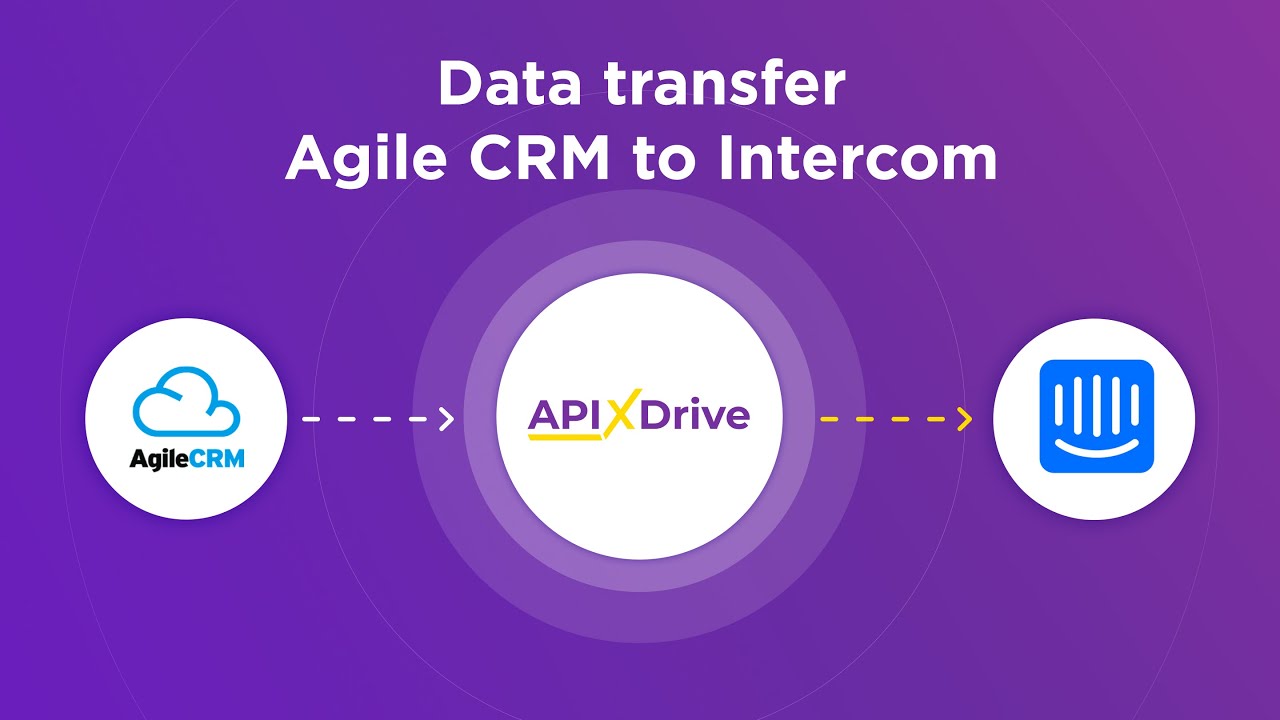 Data transfer
Agile CRM to Intercom

AgileCRM

APIXDrive